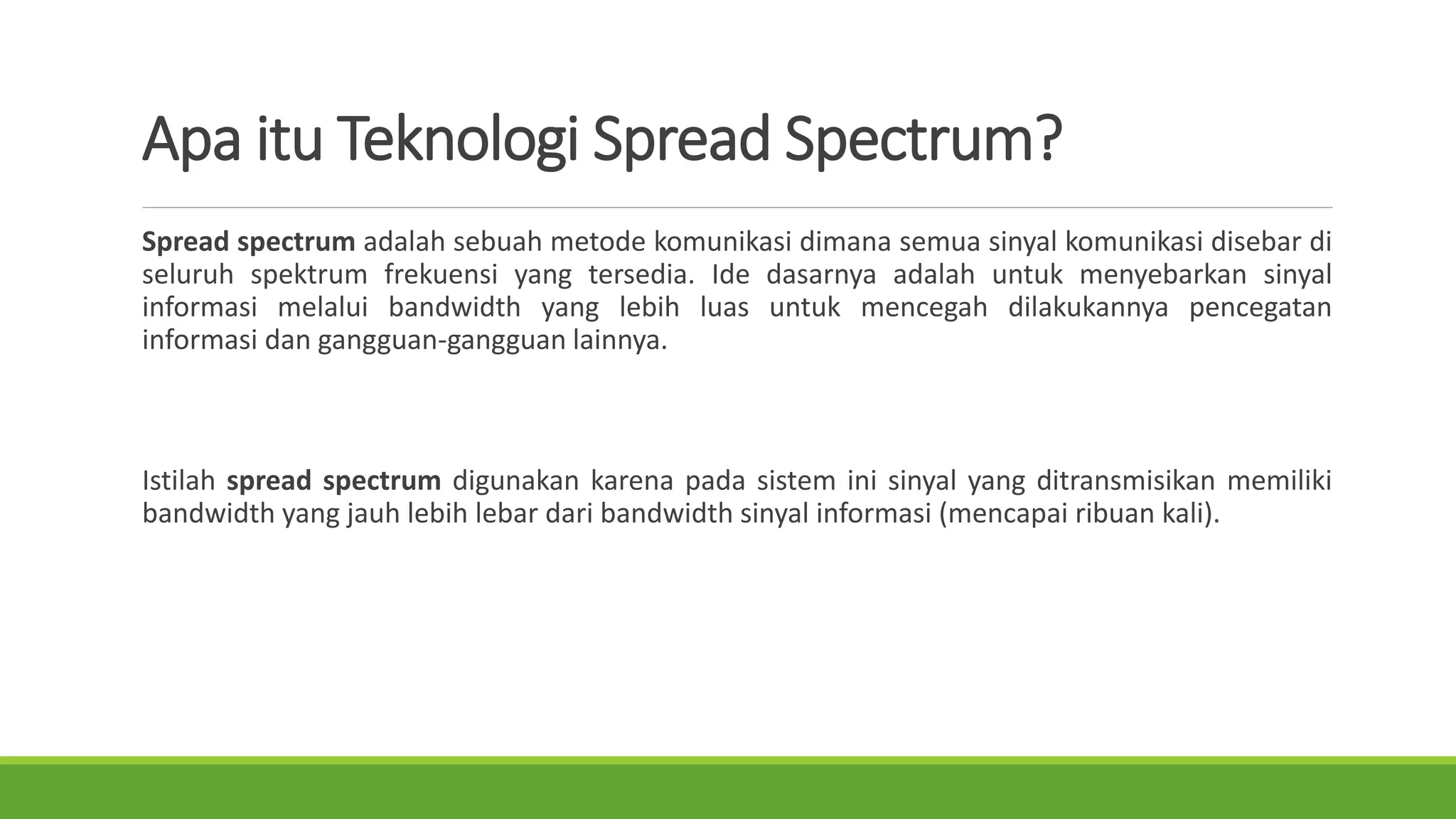 Apa itu Teknologi Spread Spectrum?

Spread spectrum adalah sebuah metode komunikasi dimana semua sinyal komunikasi disebar di seluruh spektrum frekuensi yang tersedia. Ide dasarnya adalah untuk menyebarkan sinyal informasi melalui bandwidth yang lebih luas untuk mencegah dilakukannya pencegatan informasi dan gangguan-gangguan lainnya.

Istilah spread spectrum digunakan karena pada sistem ini sinyal yang ditransmisikan memiliki bandwidth yang jauh lebih lebar dari bandwidth sinyal informasi (mencapai ribuan kali).